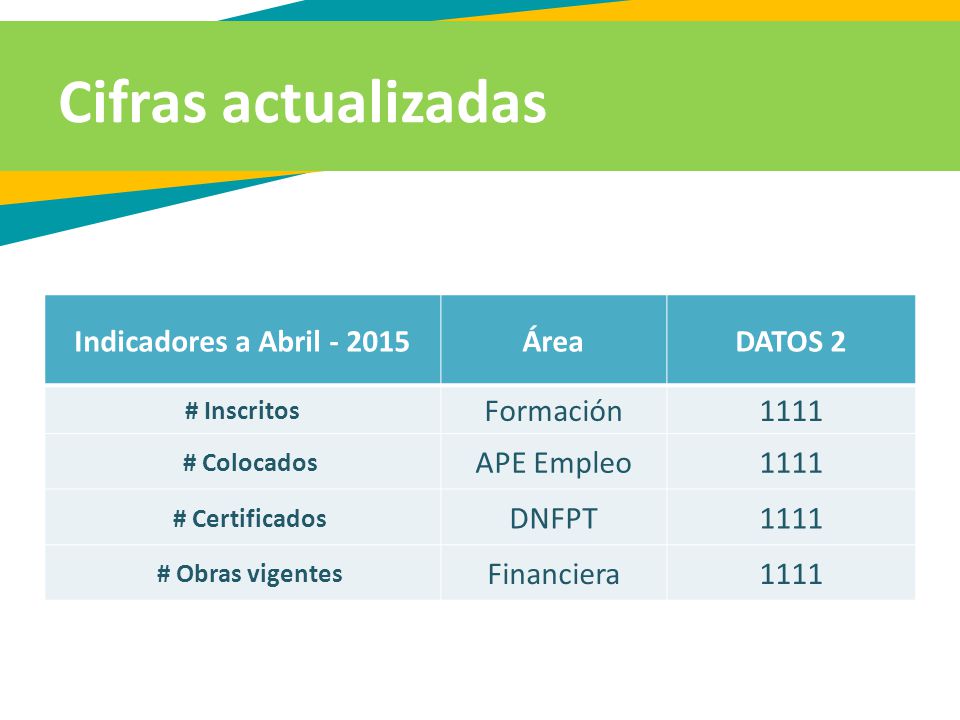 Cifras actualizadas

| Indicadores a Abril - 2015 | Área | DATOS 2 |
|---|---|---|
| # Inscritos | Formación | 1111 |
| # Colocados | APE Empleo | 1111 |
| # Certificados | DNFPT | 1111 |
| # Obras vigentes | Financiera | 1111 |